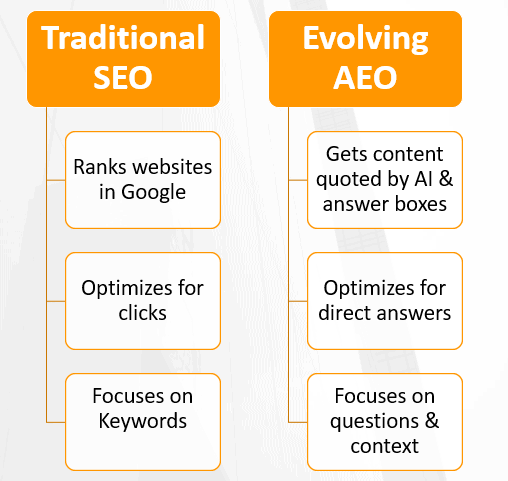 Traditional SEO

Ranks websites in Google

Optimizes for clicks

Focuses on Keywords

Evolving AEO

Gets content quoted by AI & answer boxes

Optimizes for direct answers

Focuses on questions & context